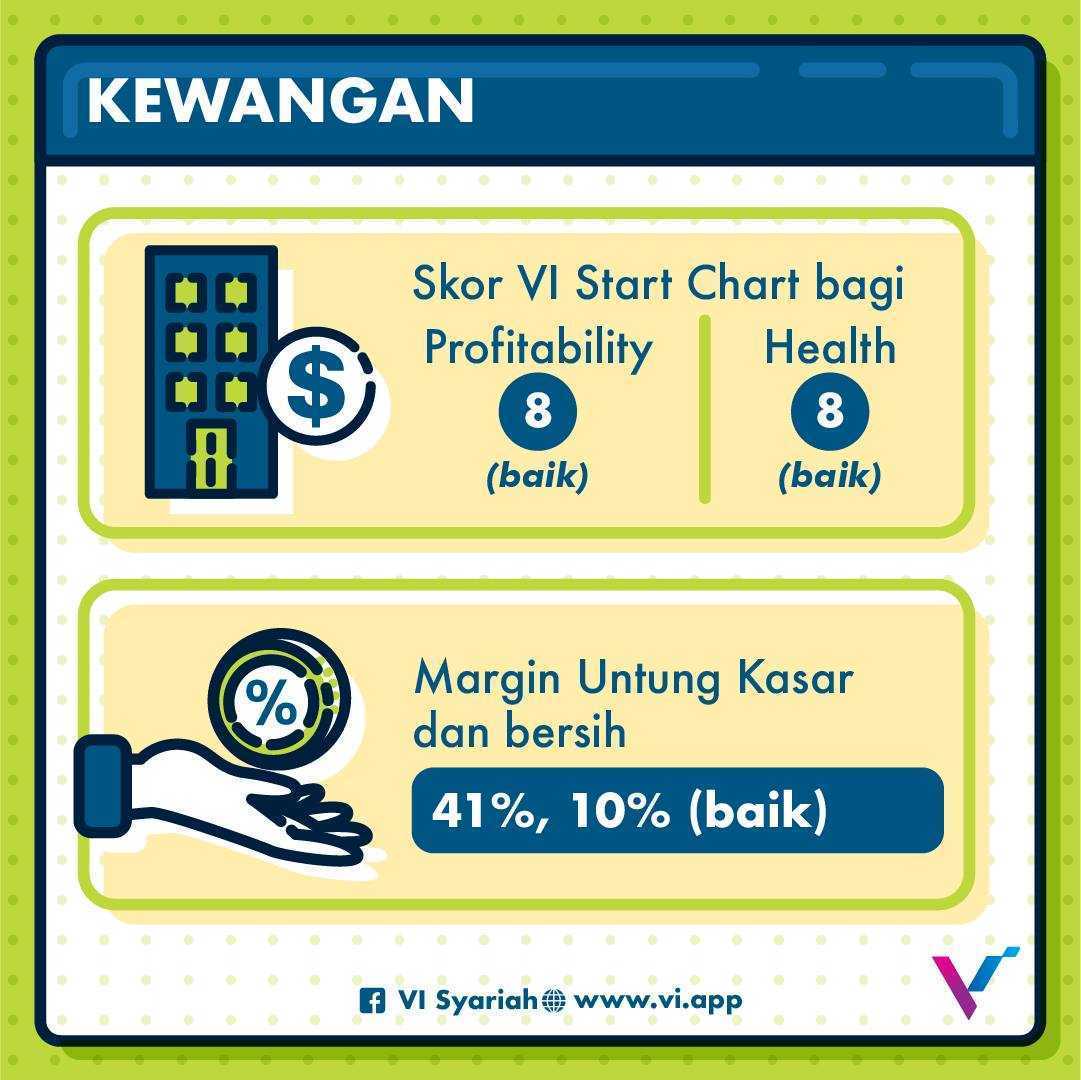 KEWANGAN

Skor VI Start Chart bagi

Profitability
8
(baik)

Health
8
(baik)

$

%

Margin Untung Kasar dan bersih

41%, 10% (baik)

VI Syariah www.vi.app